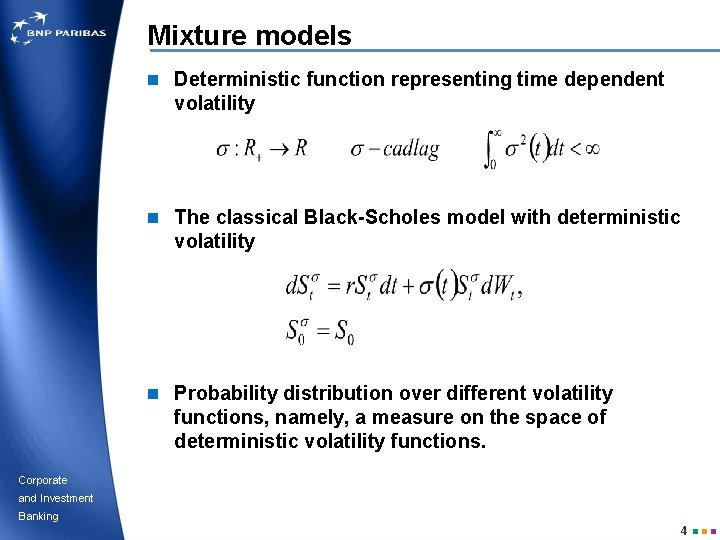 BNP PARIBAS

Mixture models

Deterministic function representing time dependent volatility

$\sigma : R_+ \to R$ $\sigma - cadlag$ $\int_0^\infty \sigma^2(t)dt < \infty$

The classical Black-Scholes model with deterministic volatility

$dS_t^\sigma = rS_t^\sigma dt + \sigma(t)S_t^\sigma dW_t,$
$S_0^\sigma = S_0$

Probability distribution over different volatility functions, namely, a measure on the space of deterministic volatility functions.

Corporate and Investment Banking

4